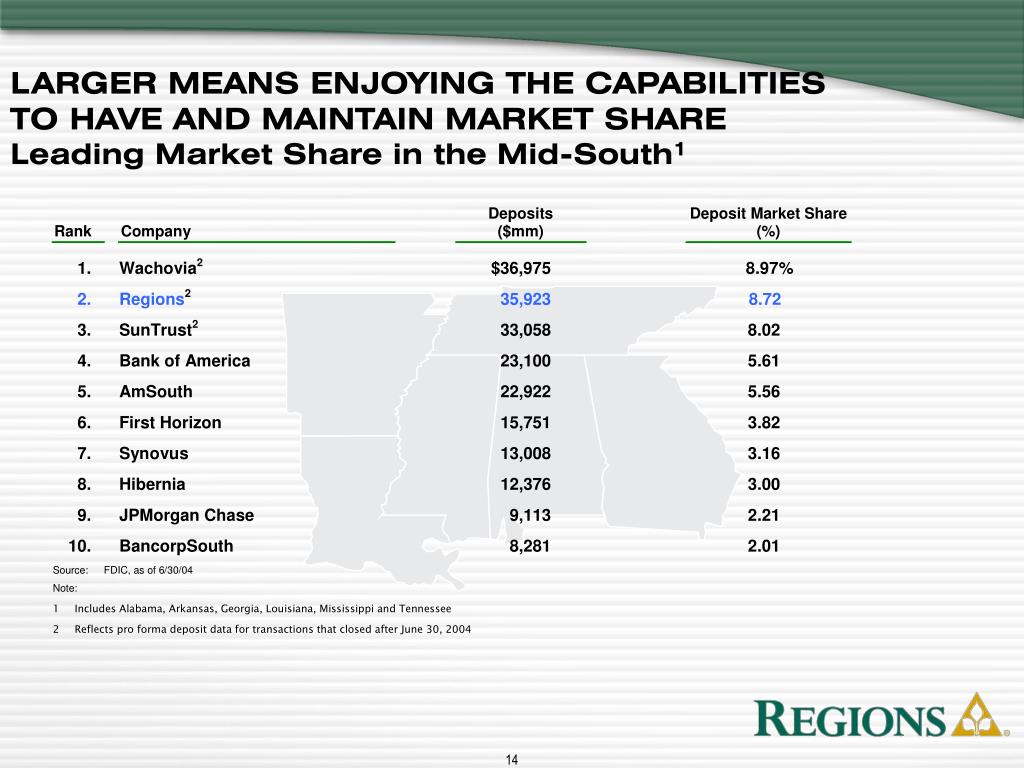 LARGER MEANS ENJOYING THE CAPABILITIES TO HAVE AND MAINTAIN MARKET SHARE
Leading Market Share in the Mid-South$^1$

| Rank | Company | Deposits ($mm) | Deposit Market Share (%) |
|---|---|---|---|
| 1. | Wachovia$^2$ | $36,975 | 8.97% |
| 2. | Regions$^2$ | 35,923 | 8.72 |
| 3. | SunTrust$^2$ | 33,058 | 8.02 |
| 4. | Bank of America | 23,100 | 5.61 |
| 5. | AmSouth | 22,922 | 5.56 |
| 6. | First Horizon | 15,751 | 3.82 |
| 7. | Synovus | 13,008 | 3.16 |
| 8. | Hibernia | 12,376 | 3.00 |
| 9. | JPMorgan Chase | 9,113 | 2.21 |
| 10. | BancorpSouth | 8,281 | 2.01 |

Source: FDIC, as of 6/30/04
Note:
1 Includes Alabama, Arkansas, Georgia, Louisiana, Mississippi and Tennessee
2 Reflects pro forma deposit data for transactions that closed after June 30, 2004

REGIONS

14